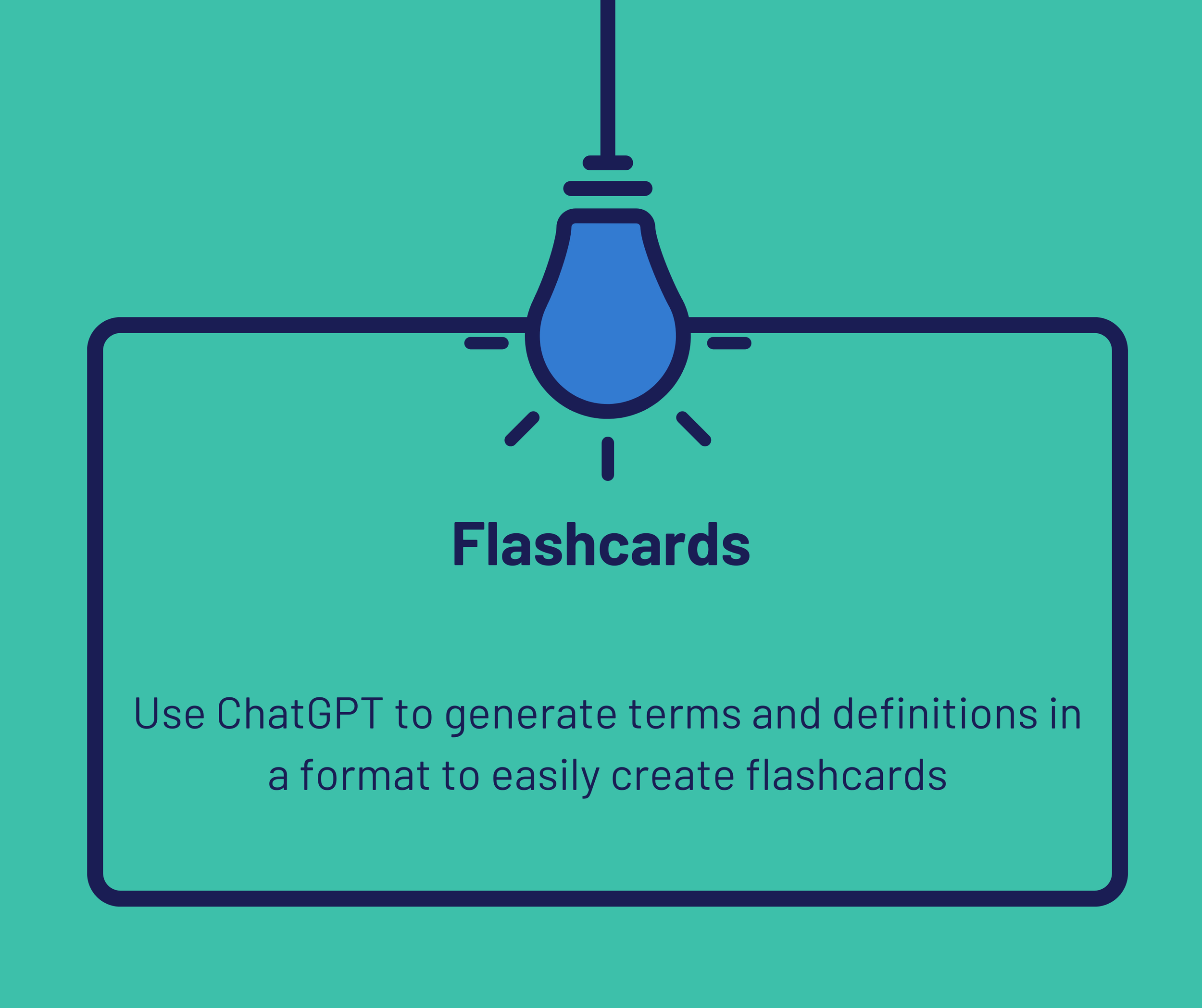 Flashcards

Use ChatGPT to generate terms and definitions in a format to easily create flashcards